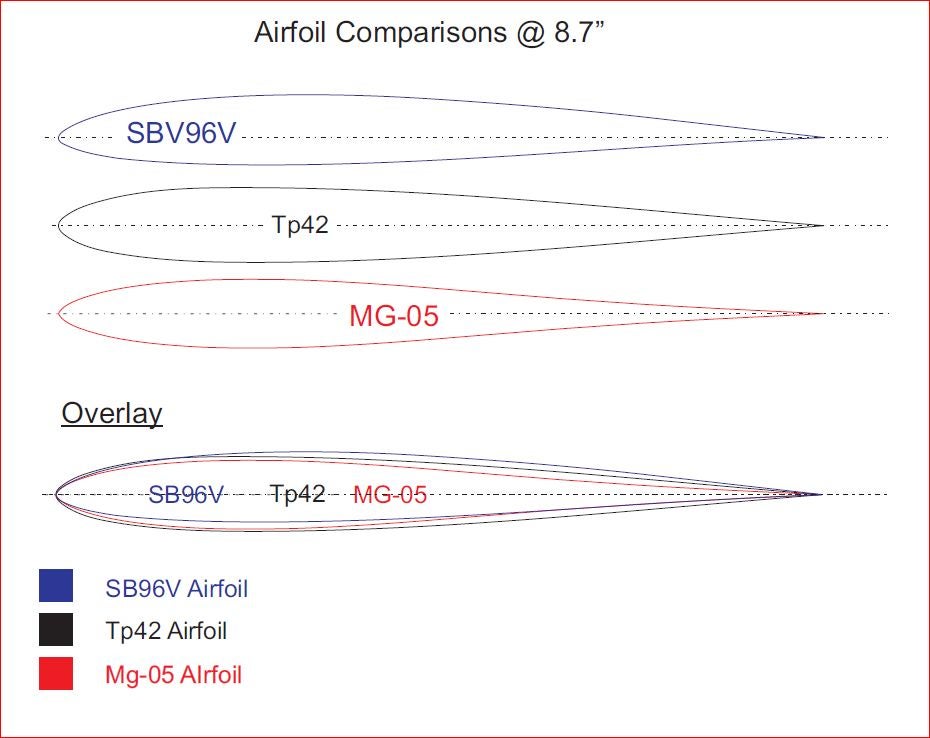 Airfoil Comparisons @ 8.7”

SBV96V

Tp42

MG-05

Overlay

SB96V Tp42 MG-05

SB96V Airfoil

Tp42 Airfoil

Mg-05 AIrfoil